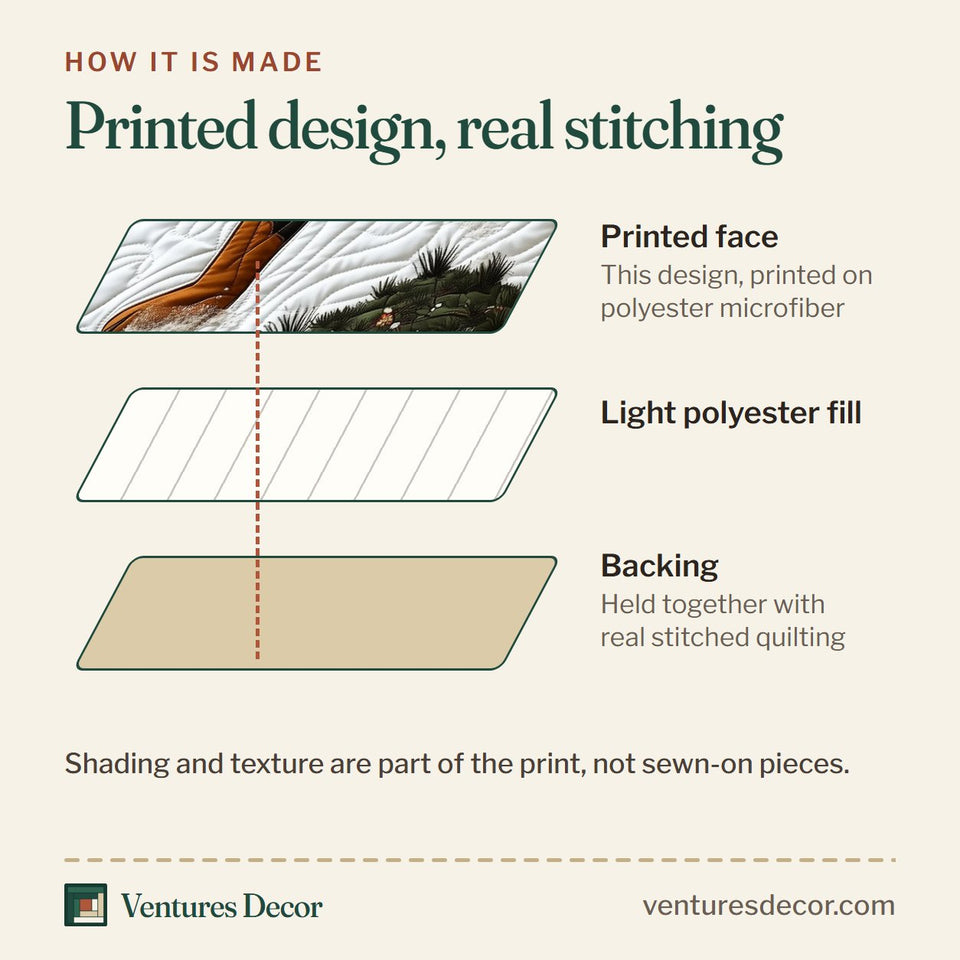 HOW IT IS MADE

Printed design, real stitching

Printed face
This design, printed on polyester microfiber

Light polyester fill

Backing
Held together with real stitched quilting

Shading and texture are part of the print, not sewn-on pieces.

Ventures Decor

venturesdecor.com